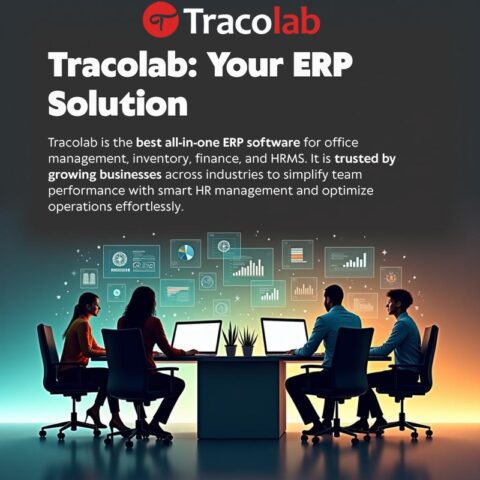 Tracolab

Tracolab: Your ERP Solution

Tracolab is the best all-in-one ERP software for office management, inventory, finance, and HRMS. It is trusted by growing businesses across industries to simplify team performance with smart HR management and optimize operations effortlessly.